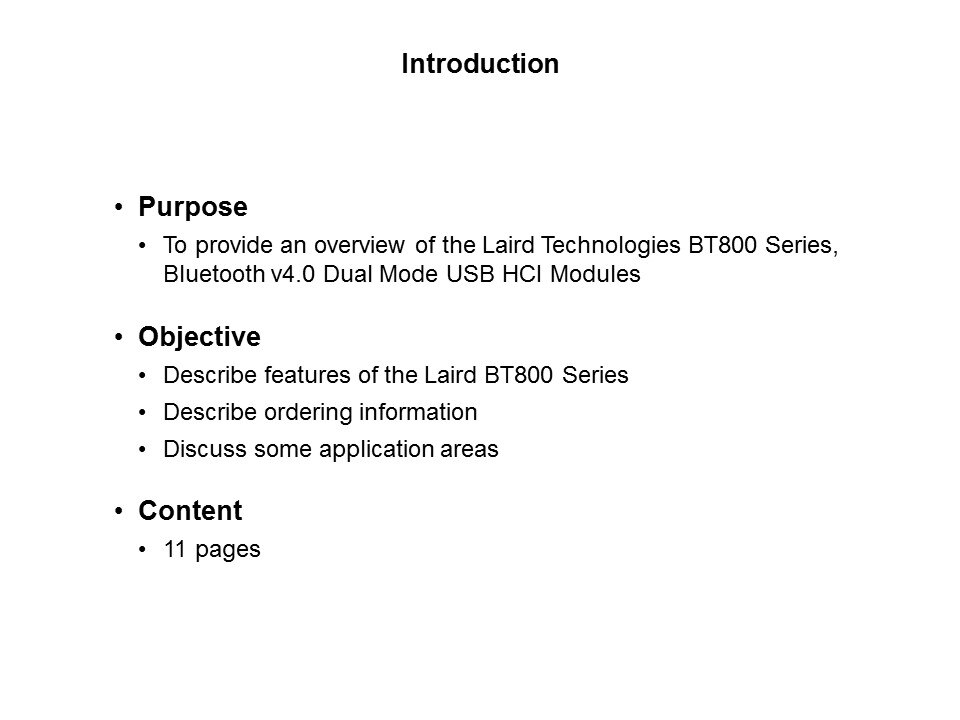 Introduction

• Purpose
• To provide an overview of the Laird Technologies BT800 Series, Bluetooth v4.0 Dual Mode USB HCI Modules

• Objective
• Describe features of the Laird BT800 Series
• Describe ordering information
• Discuss some application areas

• Content
• 11 pages